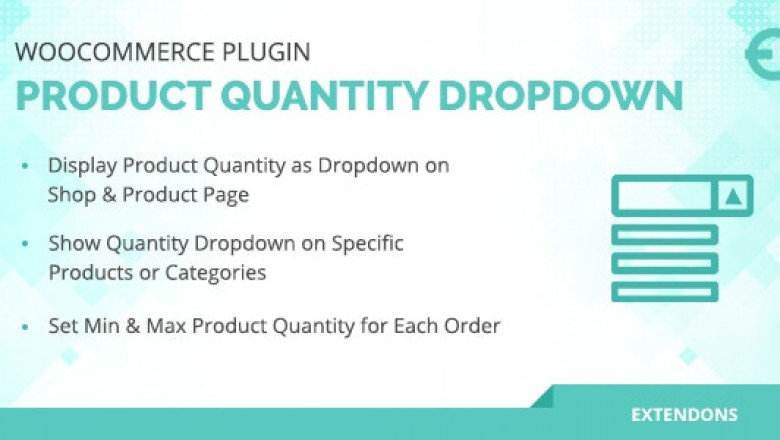 WOOCOMMERCE PLUGIN
PRODUCT QUANTITY DROPDOWN

• Display Product Quantity as Dropdown on Shop & Product Page

• Show Quantity Dropdown on Specific Products or Categories

• Set Min & Max Product Quantity for Each Order

EXTENDONS